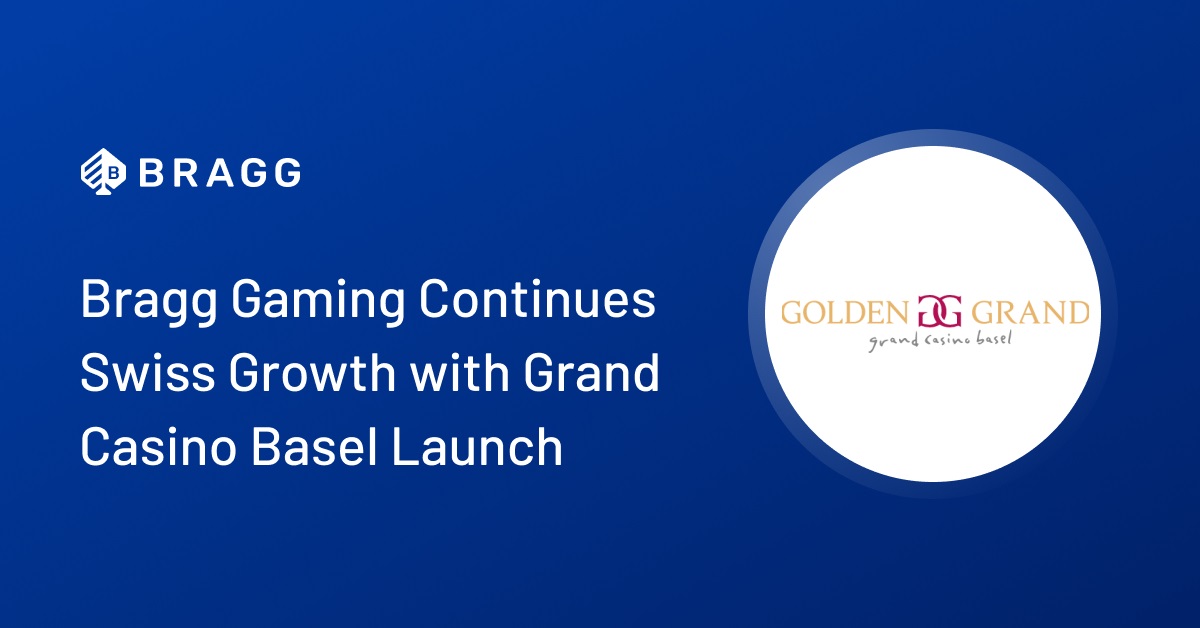 BRAGG

Bragg Gaming Continues Swiss Growth with Grand Casino Basel Launch

GOLDEN GG GRAND
grand casino basel